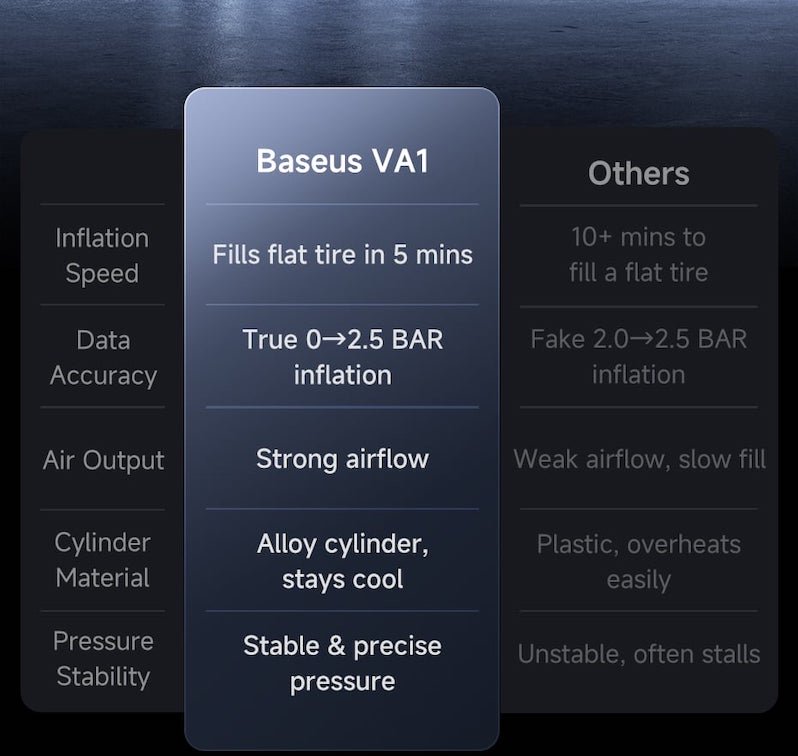 |  | Baseus VA1 | Others |
|---|---|---|
| Inflation Speed | Fills flat tire in 5 mins | 10+ mins to fill a flat tire |
| Data Accuracy | True 0→2.5 BAR inflation | Fake 2.0→2.5 BAR inflation |
| Air Output | Strong airflow | Weak airflow, slow fill |
| Cylinder Material | Alloy cylinder, stays cool | Plastic, overheats easily |
| Pressure Stability | Stable & precise pressure | Unstable, often stalls |